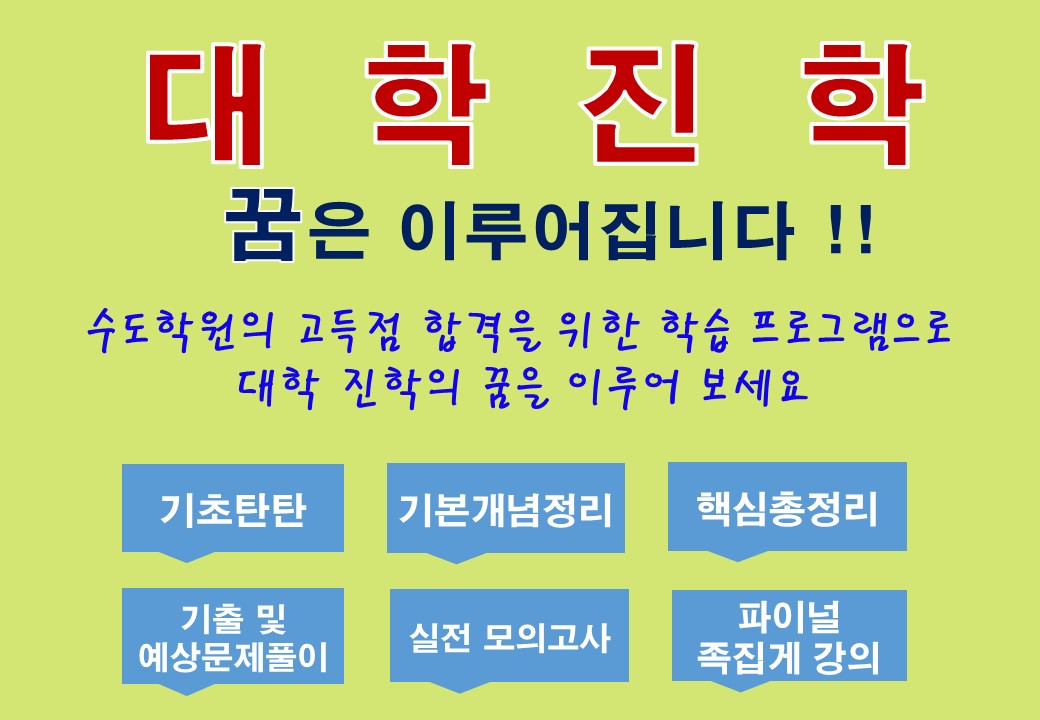 대 학 진 학

꿈은 이루어집니다 !!

수도학원의 고득점 합격을 위한 학습 프로그램으로 대학 진학의 꿈을 이루어 보세요

기초탄탄

기본개념정리

핵심총정리

기출 및 예상문제풀이

실전 모의고사

파이널 족집게 강의